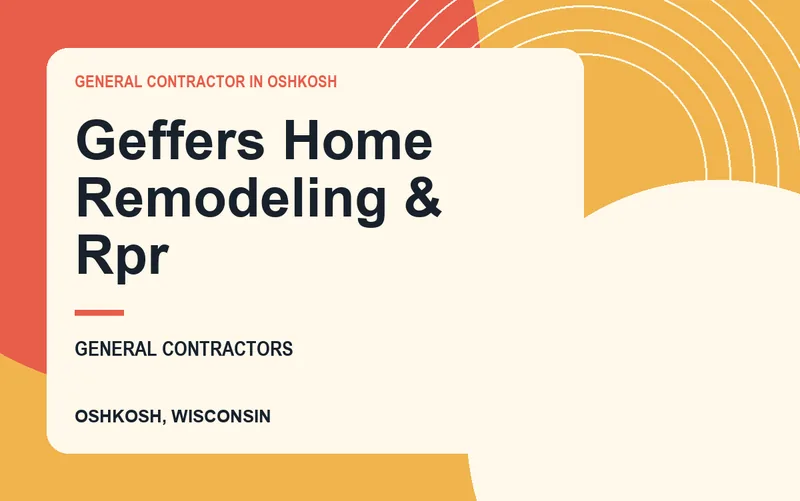 GENERAL CONTRACTOR IN OSHKOSH

Geffers Home Remodeling & Rpr

GENERAL CONTRACTORS

OSHKOSH, WISCONSIN